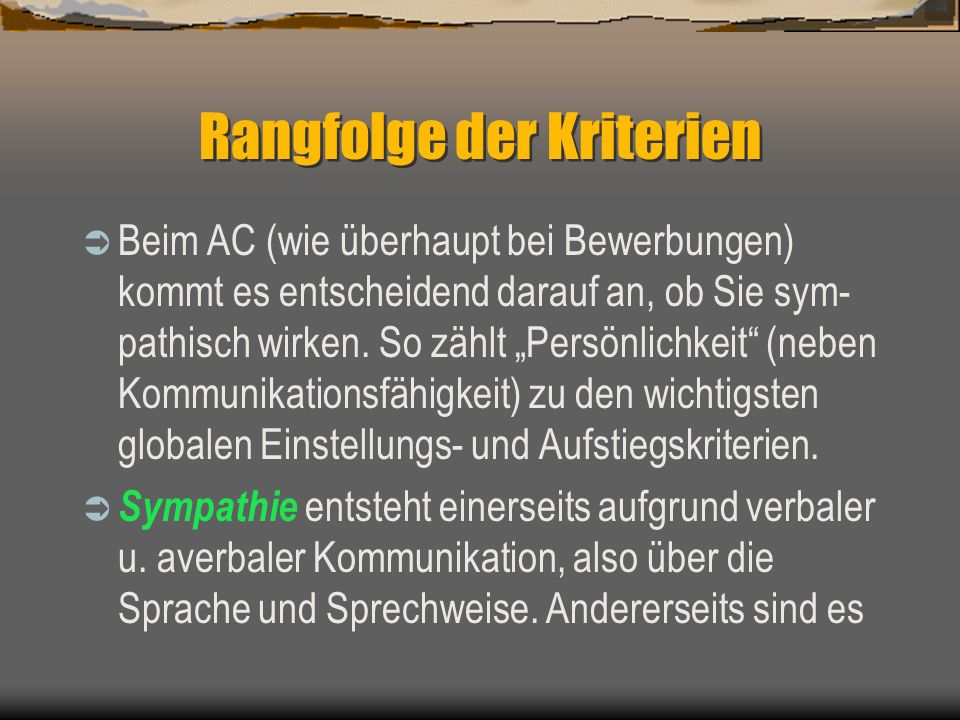 Rangfolge der Kriterien

➲ Beim AC (wie überhaupt bei Bewerbungen) kommt es entscheidend darauf an, ob Sie sympathisch wirken. So zählt „Persönlichkeit“ (neben Kommunikationsfähigkeit) zu den wichtigsten globalen Einstellungs- und Aufstiegskriterien.

➲ Sympathie entsteht einerseits aufgrund verbaler u. averbaler Kommunikation, also über die Sprache und Sprechweise. Andererseits sind es